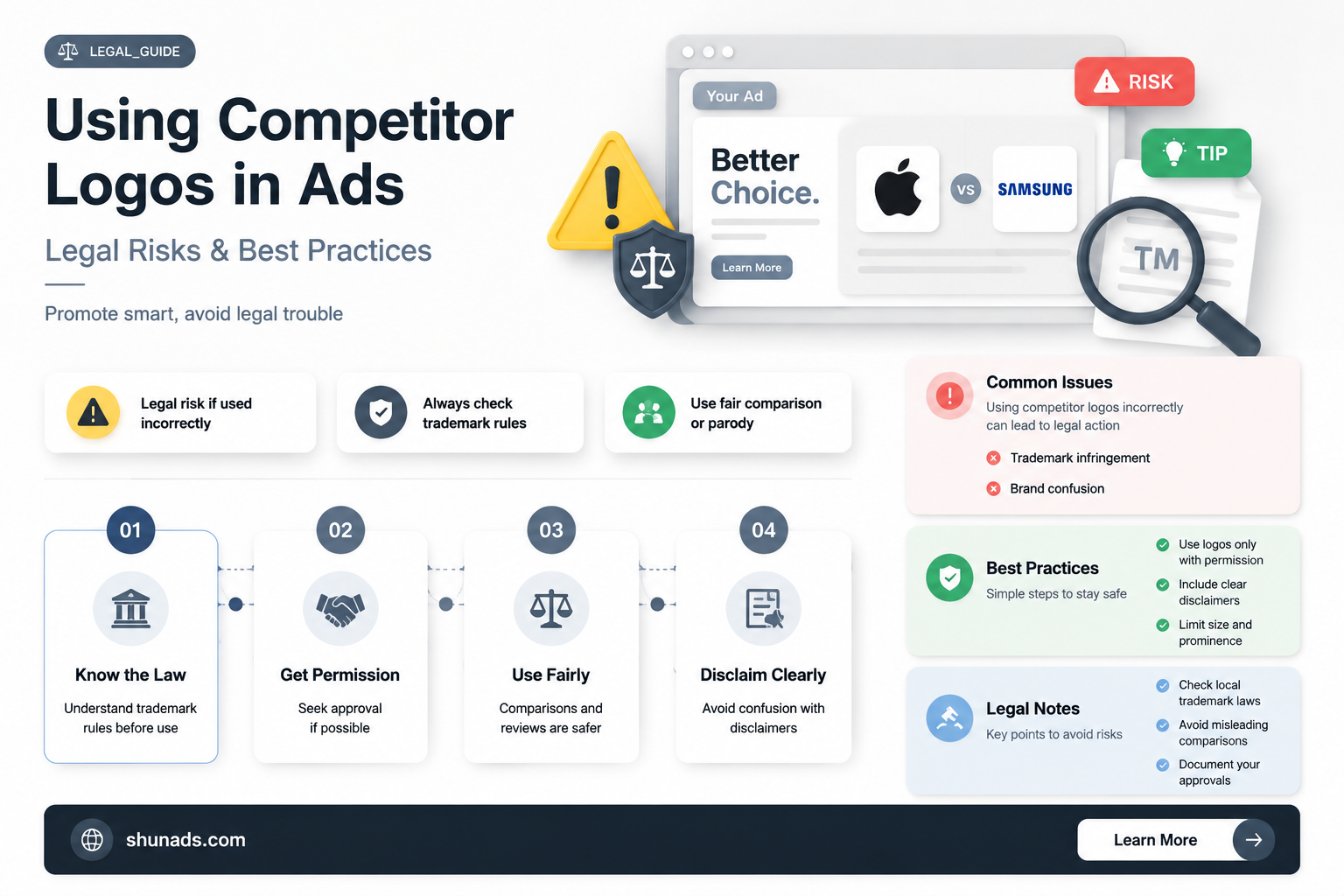 LEGAL_GUIDE

Using Competitor Logos in Ads

Legal Risks & Best Practices

Promote smart, avoid legal trouble

Your Ad

Better Choice.

Learn More

VS

SAMSUNG

RISK

TIP

TM

Legal risk if used incorrectly

Always check trademark rules

Use fair comparison or parody

01

Know the Law

Understand trademark rules before use

02

Get Permission

Seek approval if possible

03

Use Fairly

Comparisons and reviews are safer

04

Disclaim Clearly

Avoid confusion with disclaimers

Common Issues

Using competitor logos incorrectly can lead to legal action

Trademark infringement

Brand confusion

Best Practices

Simple steps to stay safe

Use logos only with permission

Include clear disclaimers

Limit size and prominence

Legal Notes

Key points to avoid risks

Check local trademark laws

Avoid misleading comparisons

Document your approvals

shunads.com

Learn More